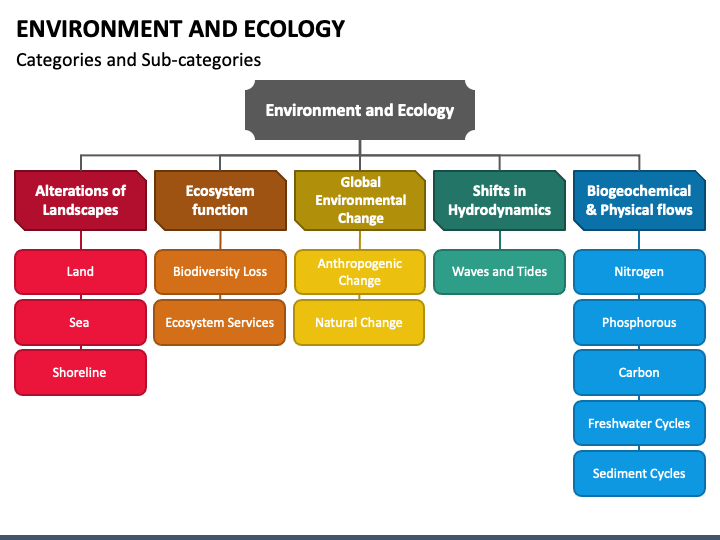 ENVIRONMENT AND ECOLOGY

Categories and Sub-categories

Environment and Ecology

Alterations of Landscapes

Land

Sea

Shoreline

Ecosystem function

Biodiversity Loss

Ecosystem Services

Global Environmental Change

Anthropogenic Change

Natural Change

Shifts in Hydrodynamics

Waves and Tides

Biogeochemical & Physical flows

Nitrogen

Phosphorous

Carbon

Freshwater Cycles

Sediment Cycles